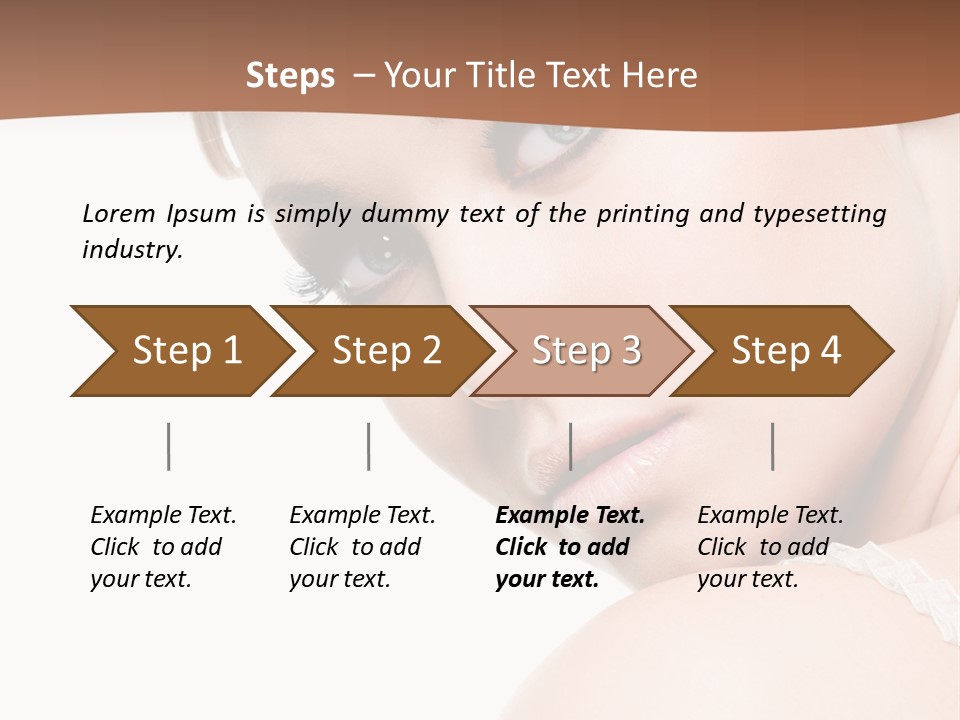 Steps – Your Title Text Here

Lorem Ipsum is simply dummy text of the printing and typesetting industry.

Step 1

Step 2

Step 3

Step 4

Example Text. Click to add your text.

Example Text. Click to add your text.

Example Text. Click to add your text.

Example Text. Click to add your text.